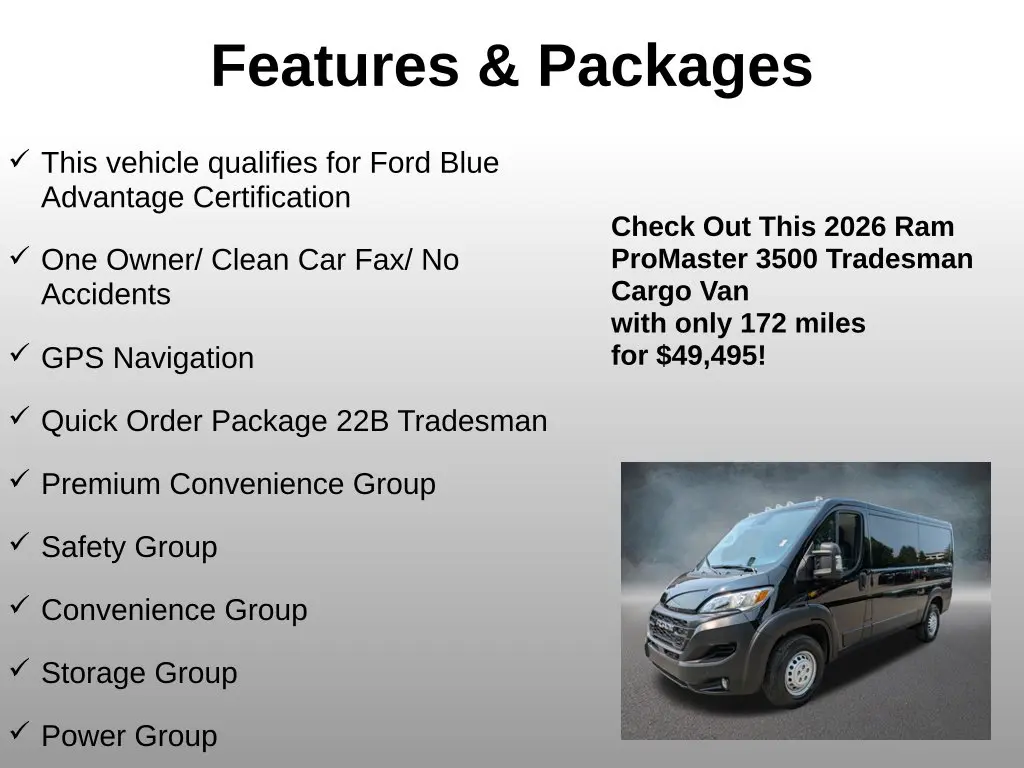 Features & Packages

✓ This vehicle qualifies for Ford Blue Advantage Certification

✓ One Owner/ Clean Car Fax/ No Accidents

✓ GPS Navigation

✓ Quick Order Package 22B Tradesman

✓ Premium Convenience Group

✓ Safety Group

✓ Convenience Group

✓ Storage Group

✓ Power Group

Check Out This 2026 Ram ProMaster 3500 Tradesman Cargo Van
with only 172 miles
for $49,495!